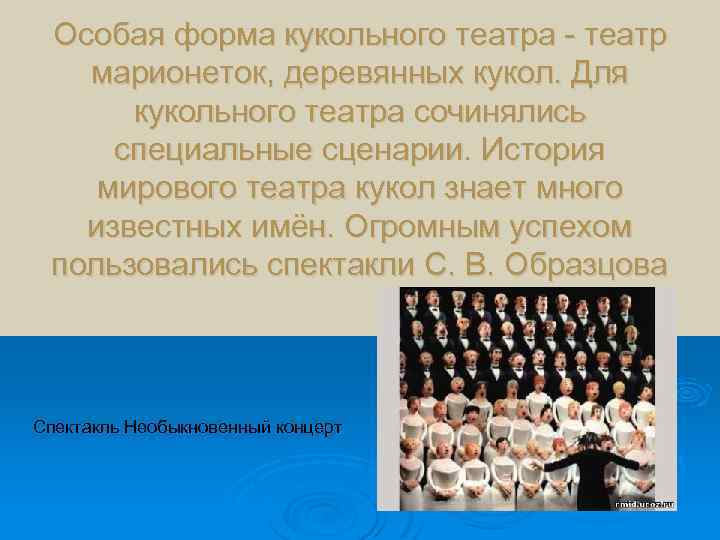 Особая форма кукольного театра - театр марионеток, деревянных кукол. Для кукольного театра сочинялись специальные сценарии. История мирового театра кукол знает много известных имён. Огромным успехом пользовались спектакли С. В. Образцова

Спектакль Необыкновенный концерт

rmid.ucoz.ru